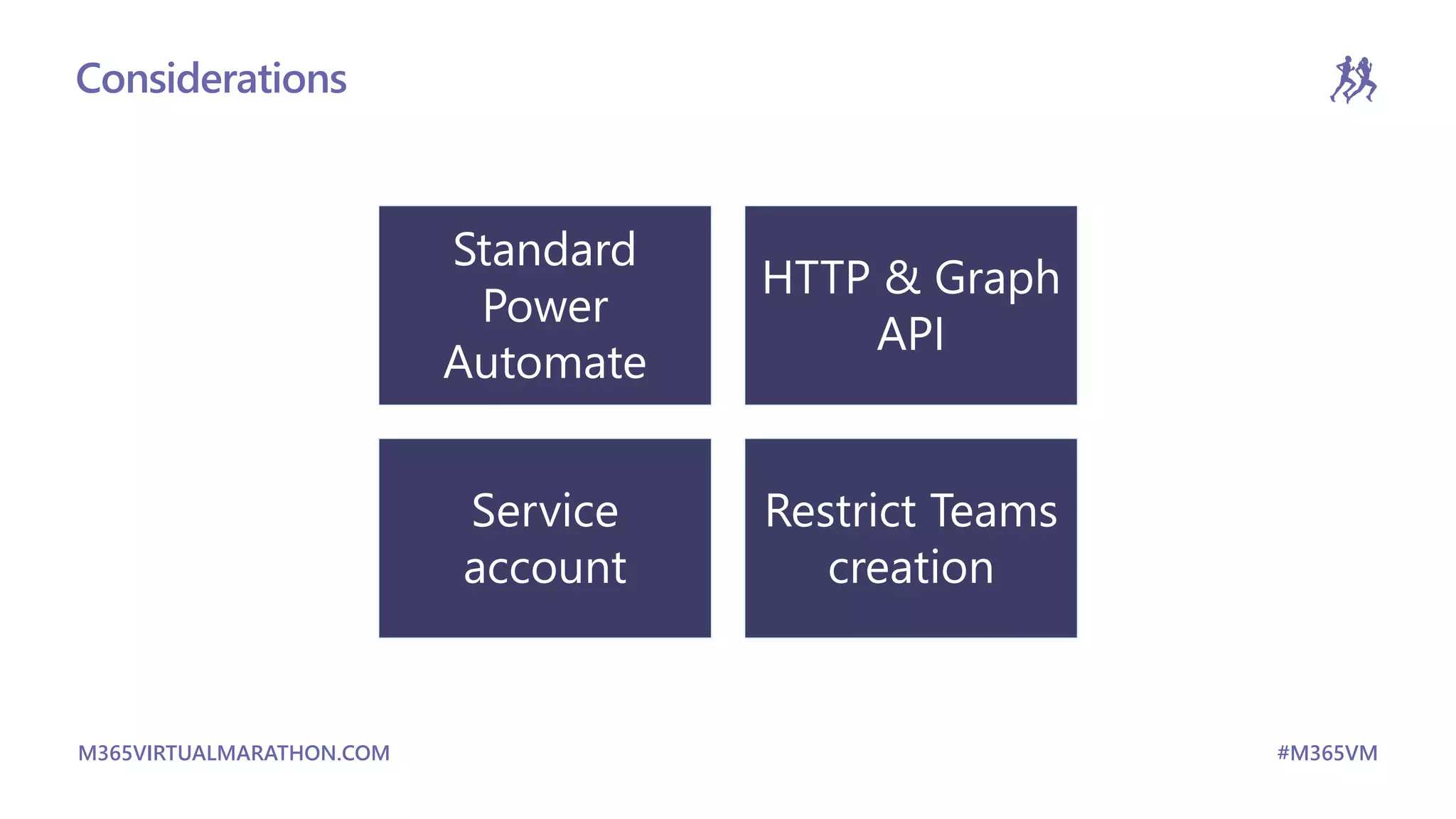 Considerations

Standard Power Automate

HTTP & Graph API

Service account

Restrict Teams creation

M365VIRTUALMARATHON.COM

#M365VM